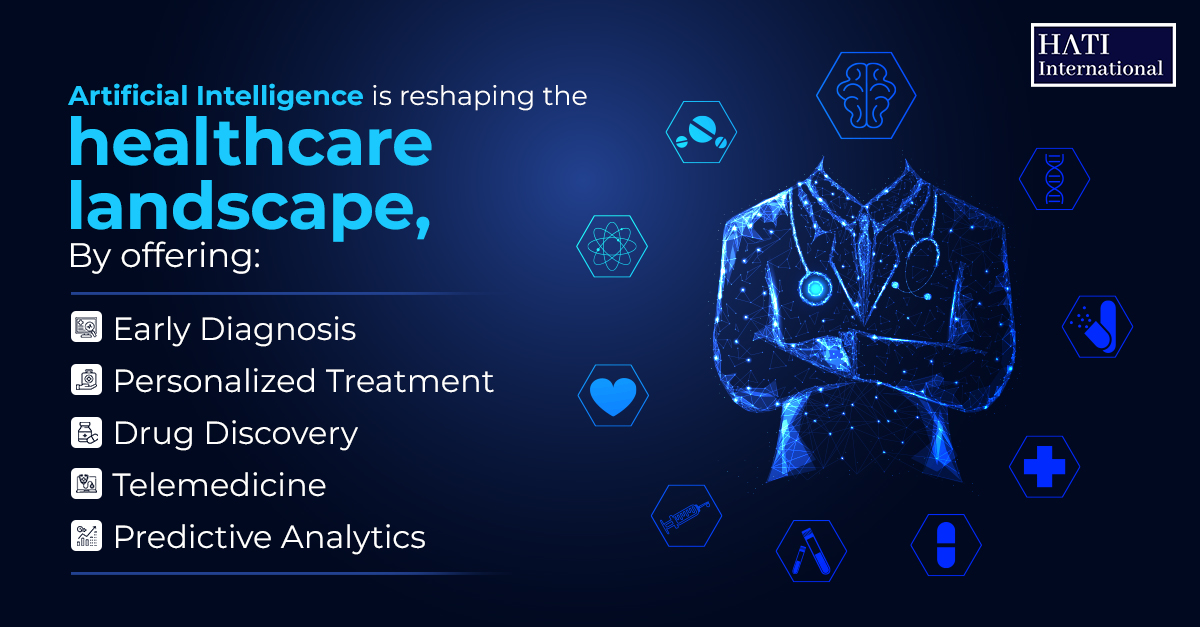 HATI International

Artificial Intelligence is reshaping the healthcare landscape, By offering:

Early Diagnosis
Personalized Treatment
Drug Discovery
Telemedicine
Predictive Analytics